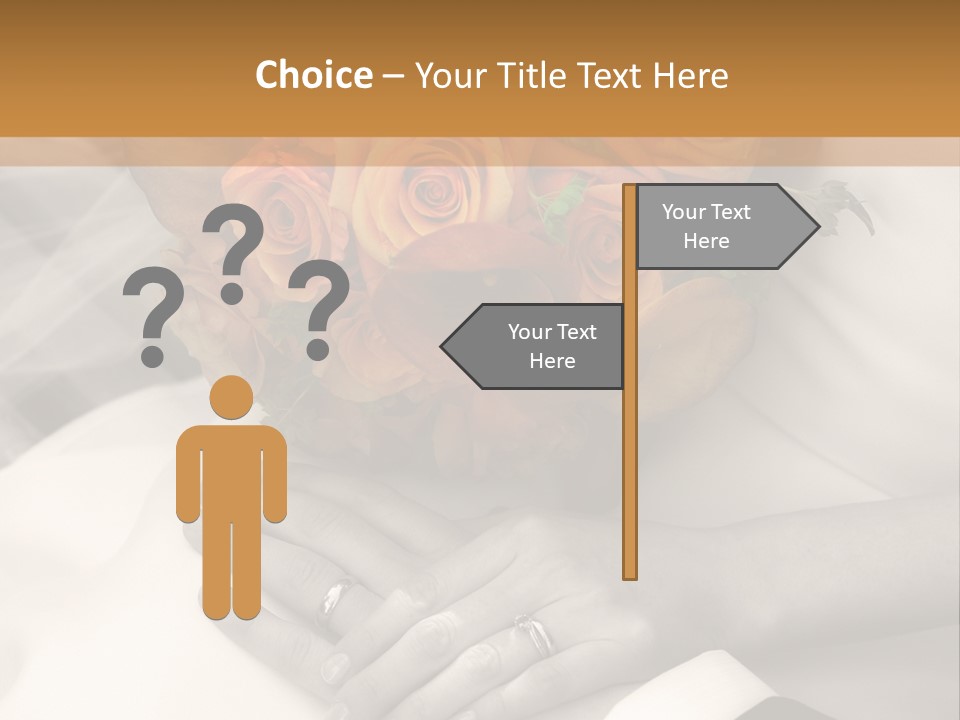 Choice – Your Title Text Here

? ? ?

Your Text Here

Your Text Here